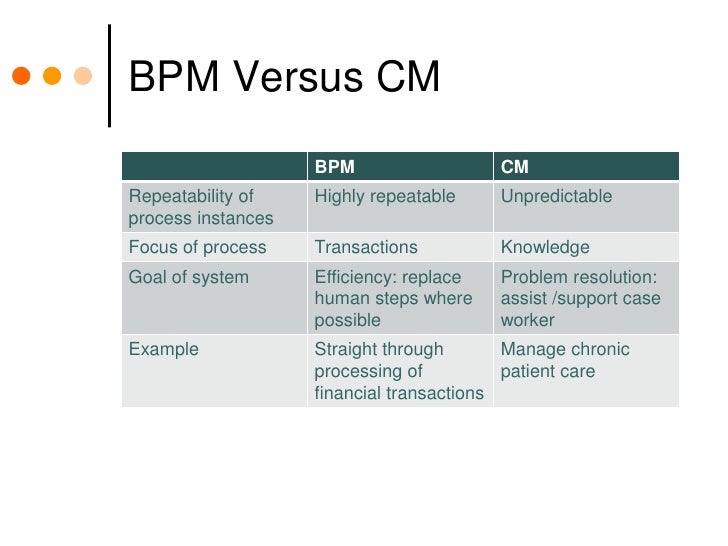 BPM Versus CM

| | BPM | CM |
|---|---|---|
| Repeatability of process instances | Highly repeatable | Unpredictable |
| Focus of process | Transactions | Knowledge |
| Goal of system | Efficiency: replace human steps where possible | Problem resolution: assist /support case worker |
| Example | Straight through processing of financial transactions | Manage chronic patient care |